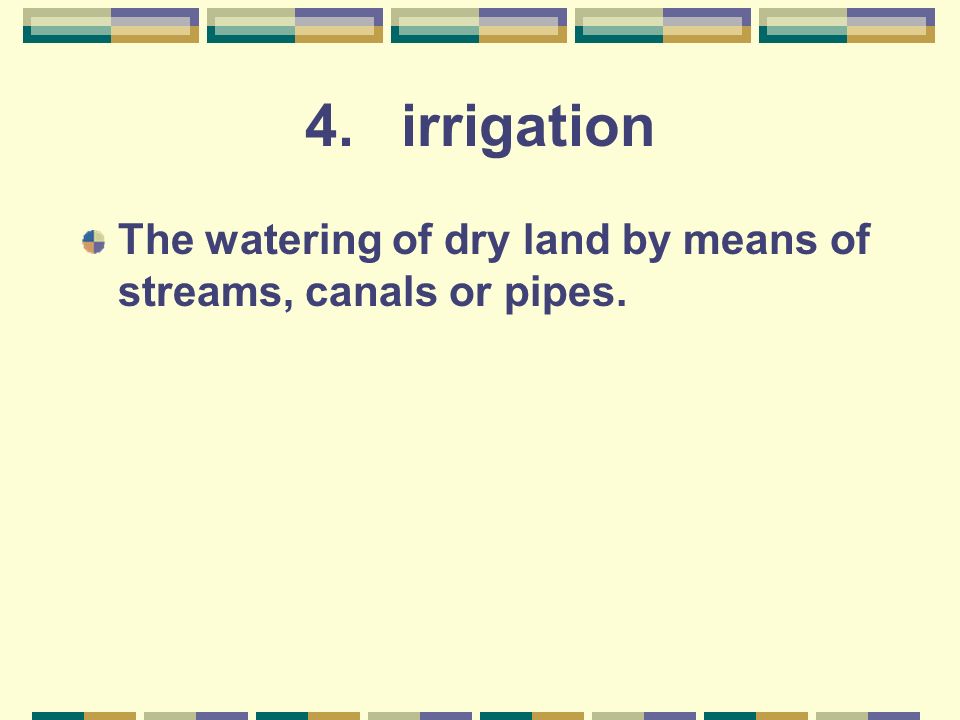 4. irrigation

The watering of dry land by means of streams, canals or pipes.